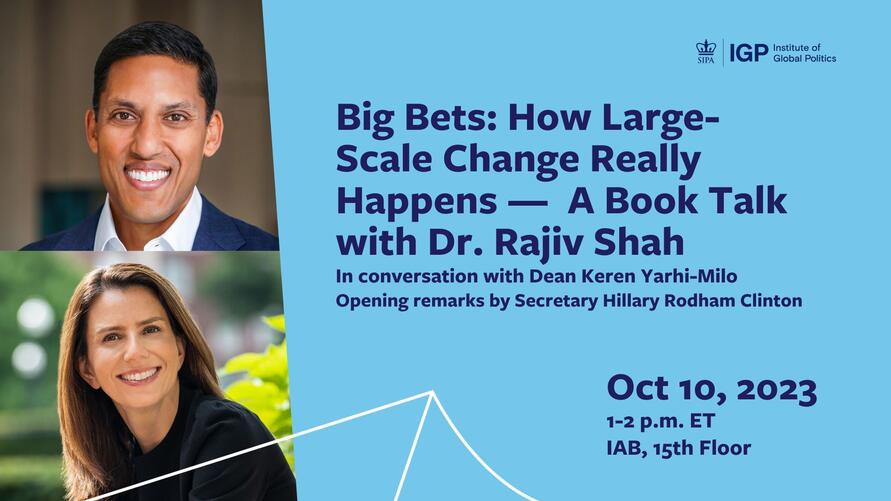 SIPA | IGP Institute of Global Politics

Big Bets: How Large-Scale Change Really Happens — A Book Talk with Dr. Rajiv Shah

In conversation with Dean Keren Yarhi-Milo
Opening remarks by Secretary Hillary Rodham Clinton

Oct 10, 2023
1-2 p.m. ET
IAB, 15th Floor